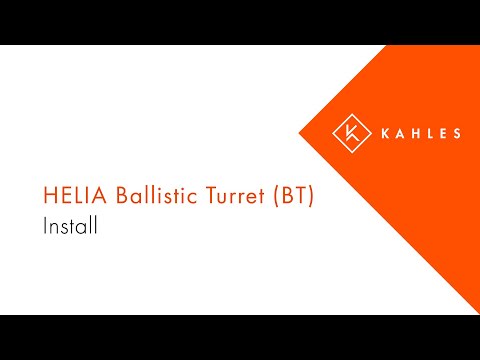 KAHLES

HELIA Ballistic Turret (BT)
Install